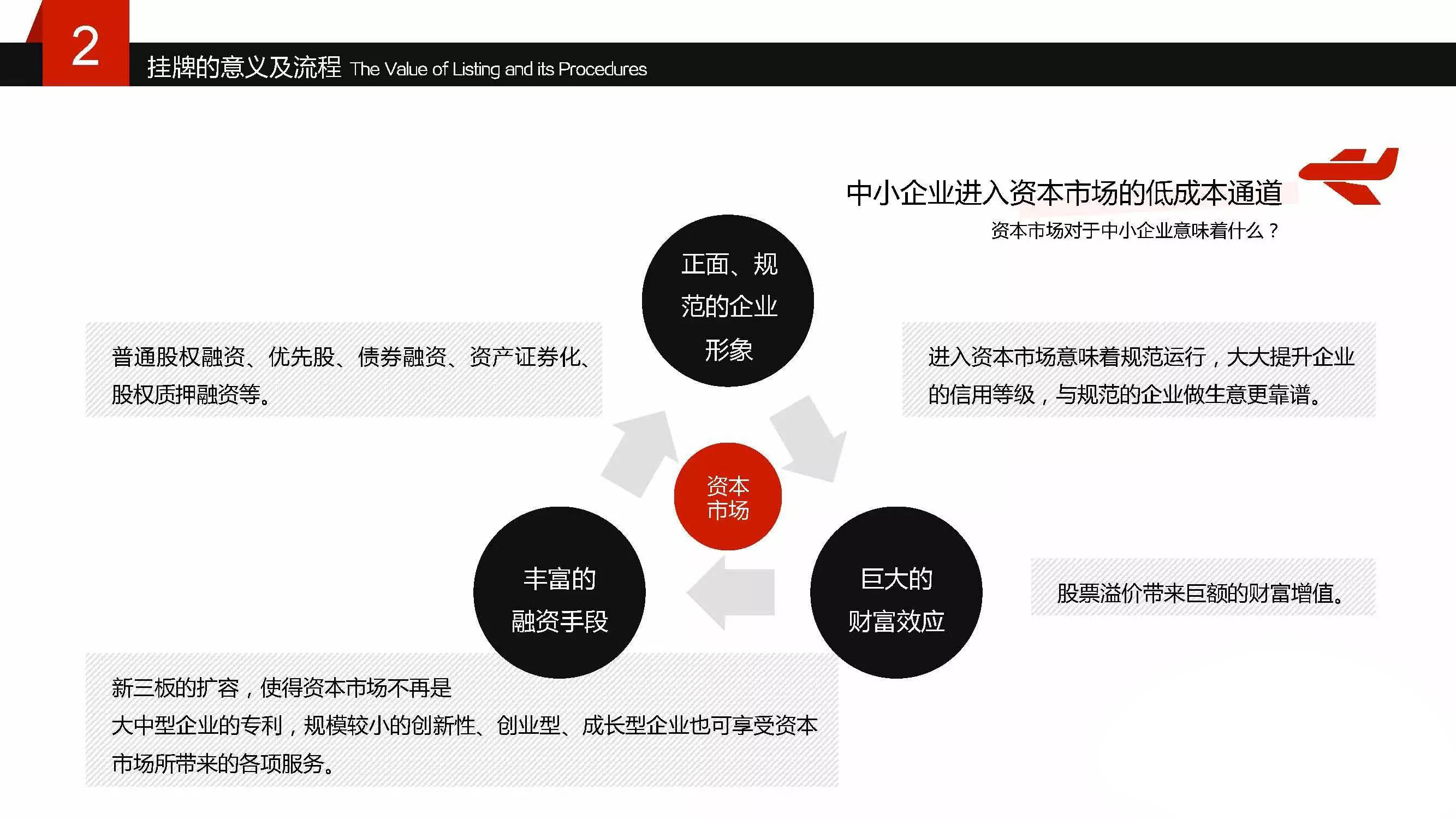 2

挂牌的意义及流程 The Value of Listing and its Procedures

中小企业进入资本市场的低成本通道

资本市场对于中小企业意味着什么？

正面、规范的企业形象

普通股权融资、优先股、债券融资、资产证券化、股权质押融资等。

进入资本市场意味着规范运行，大大提升企业的信用等级，与规范的企业做生意更靠谱。

资本市场

丰富的融资手段

巨大的财富效应

股票溢价带来巨额的财富增值。

新三板的扩容，使得资本市场不再是大中型企业的专利，规模较小的创新性、创业型、成长型企业也可享受资本市场所带来的各项服务。